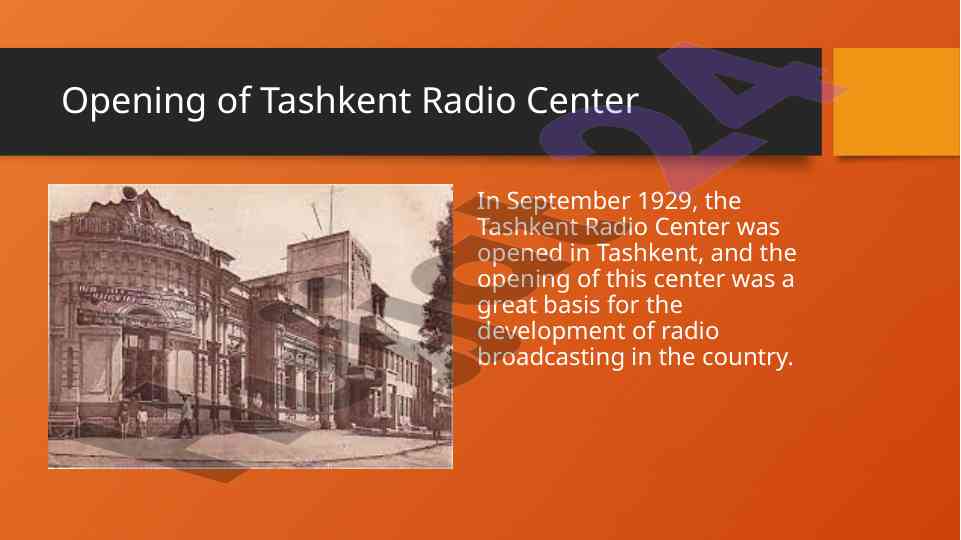 Opening of Tashkent Radio Center

In September 1929, the Tashkent Radio Center was opened in Tashkent, and the opening of this center was a great basis for the development of radio broadcasting in the country.